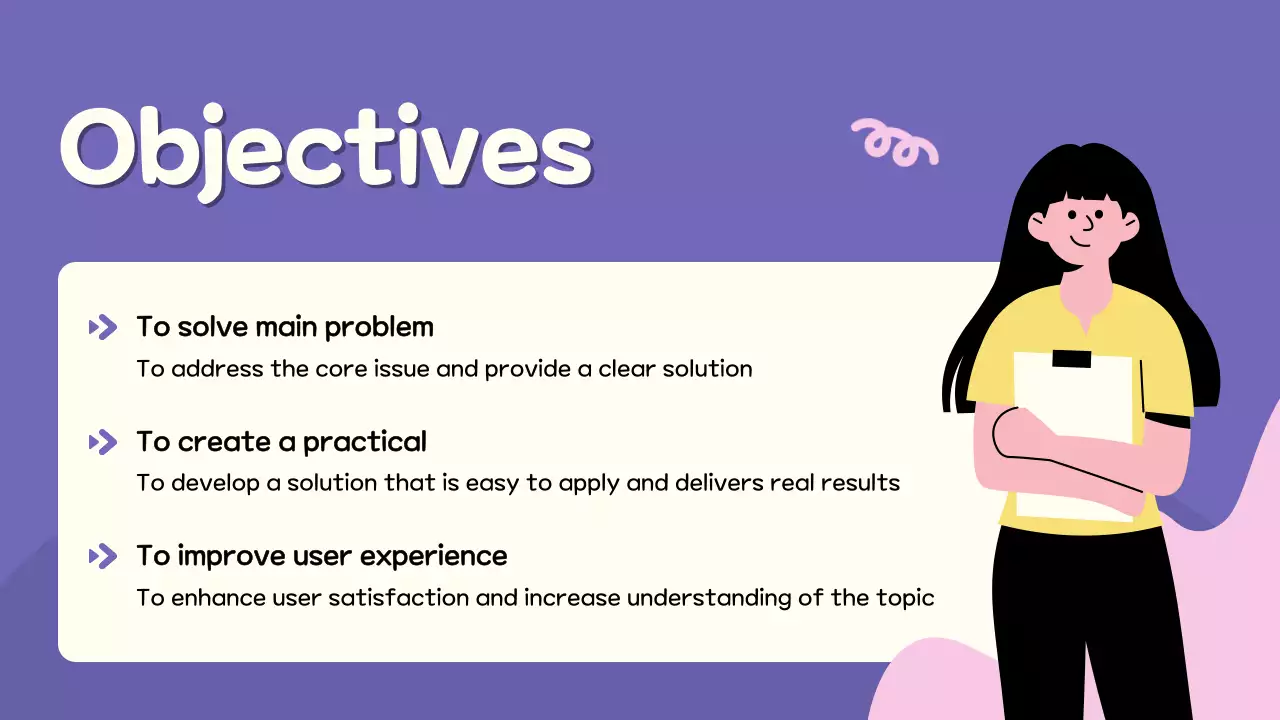 Objectives

To solve main problem
To address the core issue and provide a clear solution

To create a practical
To develop a solution that is easy to apply and delivers real results

To improve user experience
To enhance user satisfaction and increase understanding of the topic